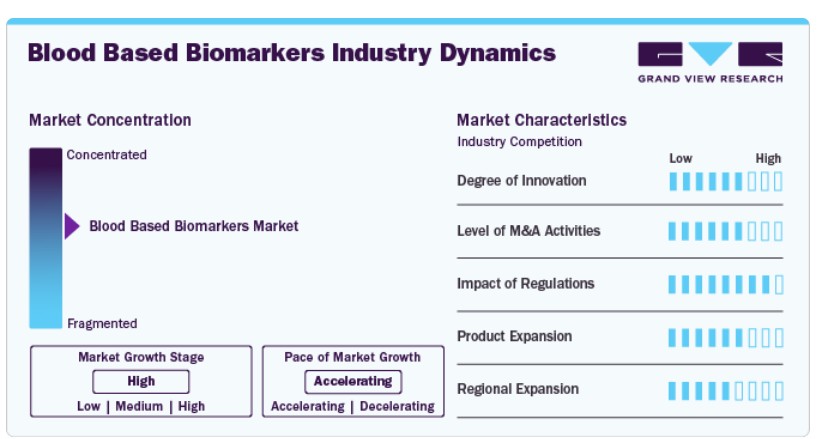 Blood Based Biomarkers Industry Dynamics

GRAND VIEW RESEARCH

Market Concentration

Concentrated

Blood Based Biomarkers Market

Fragmented

Market Growth Stage

High

Low | Medium | High

Pace of Market Growth

Accelerating

Accelerating | Decelerating

Market Characteristics

Industry Competition

Low High

Degree of Innovation

Level of M&A Activities

Impact of Regulations

Product Expansion

Regional Expansion